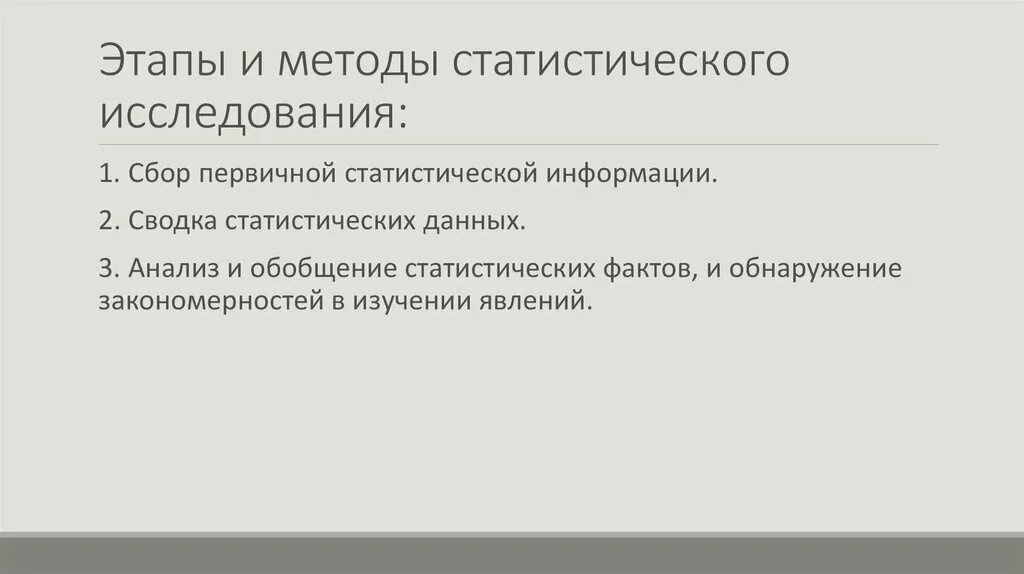 Этапы и методы статистического исследования:

1. Сбор первичной статистической информации.

2. Сводка статистических данных.

3. Анализ и обобщение статистических фактов, и обнаружение закономерностей в изучении явлений.